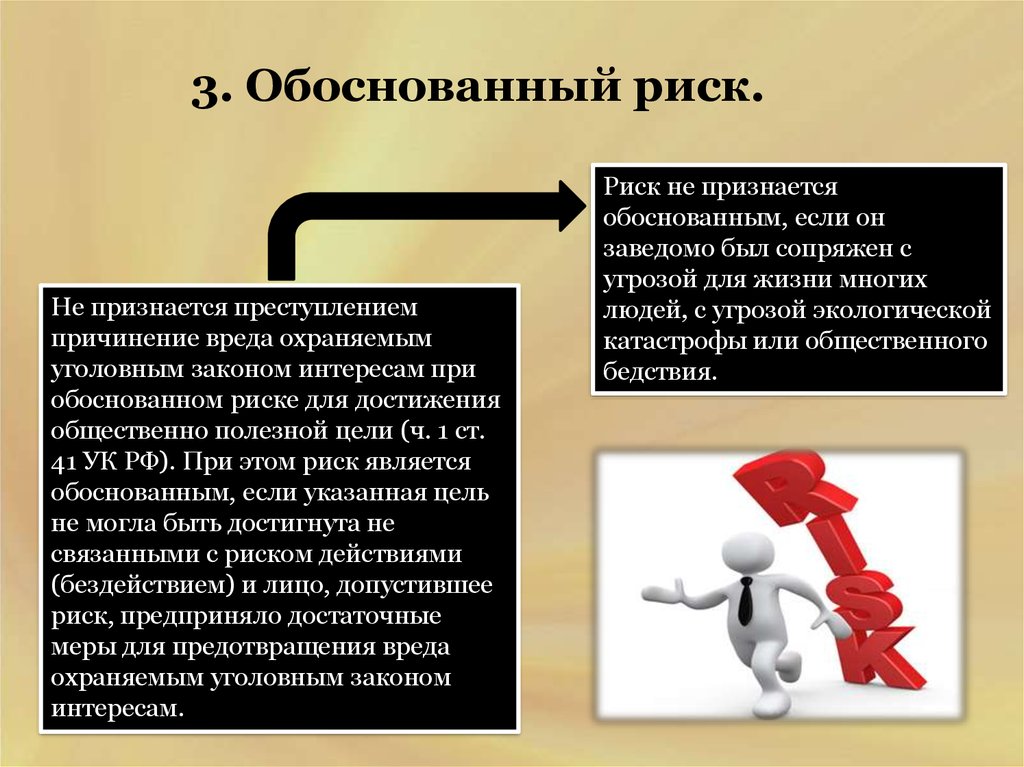 3. Обоснованный риск.

Не признается преступлением причинение вреда охраняемым уголовным законом интересам при обоснованном риске для достижения общественно полезной цели (ч. 1 ст. 41 УК РФ). При этом риск является обоснованным, если указанная цель не могла быть достигнута не связанными с риском действиями (бездействием) и лицо, допустившее риск, предприняло достаточные меры для предотвращения вреда охраняемым уголовным законом интересам.

Риск не признается обоснованным, если он заведомо был сопряжен с угрозой для жизни многих людей, с угрозой экологической катастрофы или общественного бедствия.

RISK